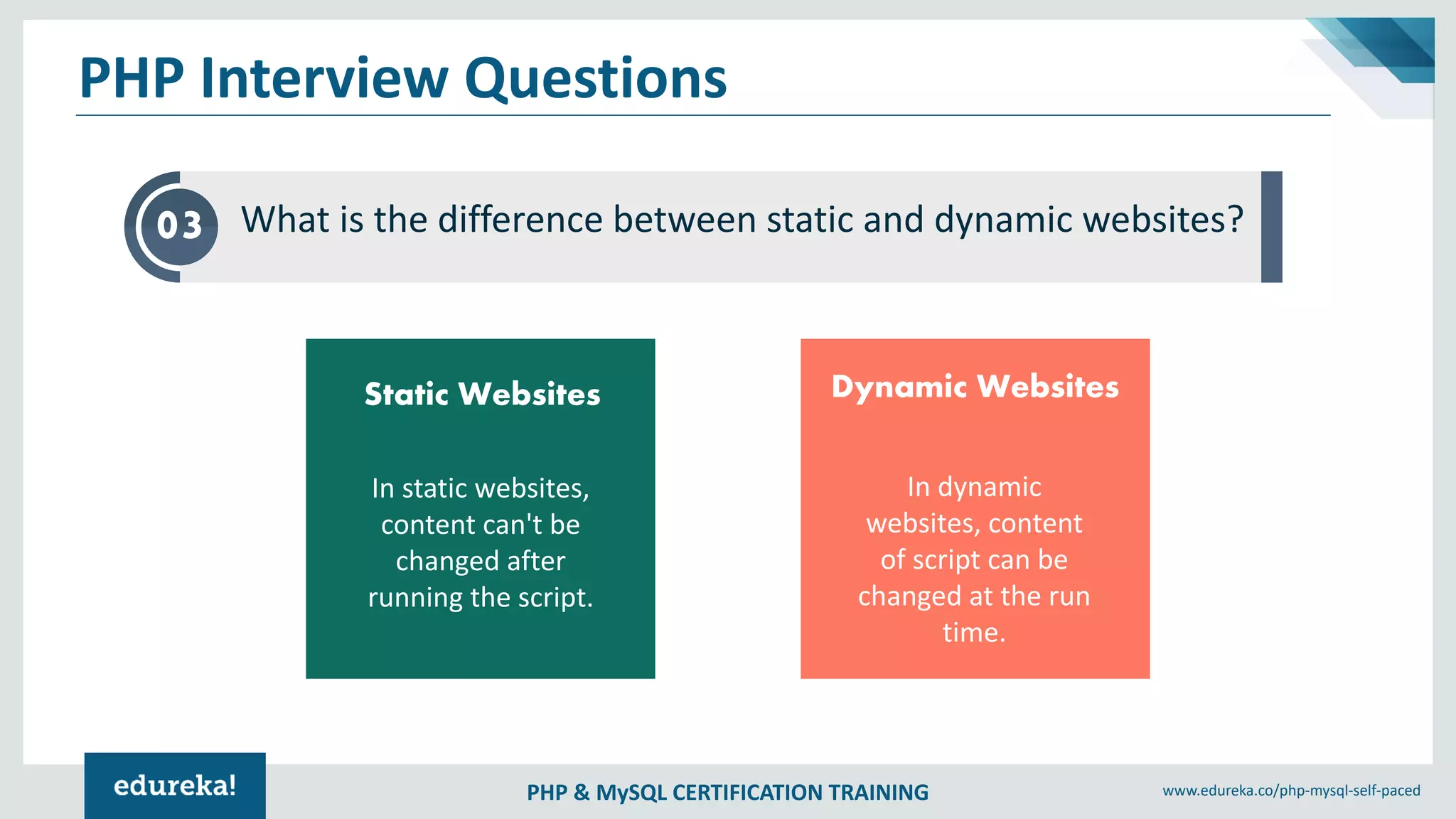 PHP Interview Questions

03

What is the difference between static and dynamic websites?

Static Websites

In static websites, content can't be changed after running the script.

Dynamic Websites

In dynamic websites, content of script can be changed at the run time.

edureka!

PHP & MySQL CERTIFICATION TRAINING

www.edureka.co/php-mysql-self-paced